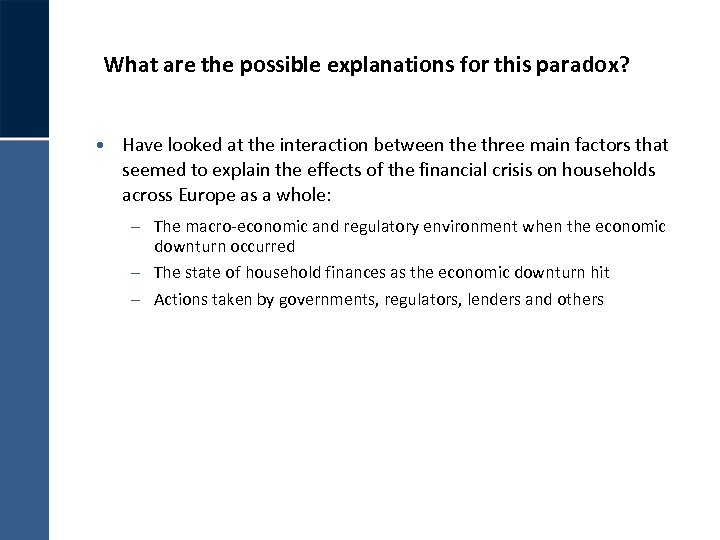 What are the possible explanations for this paradox?

• Have looked at the interaction between the three main factors that seemed to explain the effects of the financial crisis on households across Europe as a whole:

– The macro-economic and regulatory environment when the economic downturn occurred
– The state of household finances as the economic downturn hit
– Actions taken by governments, regulators, lenders and others